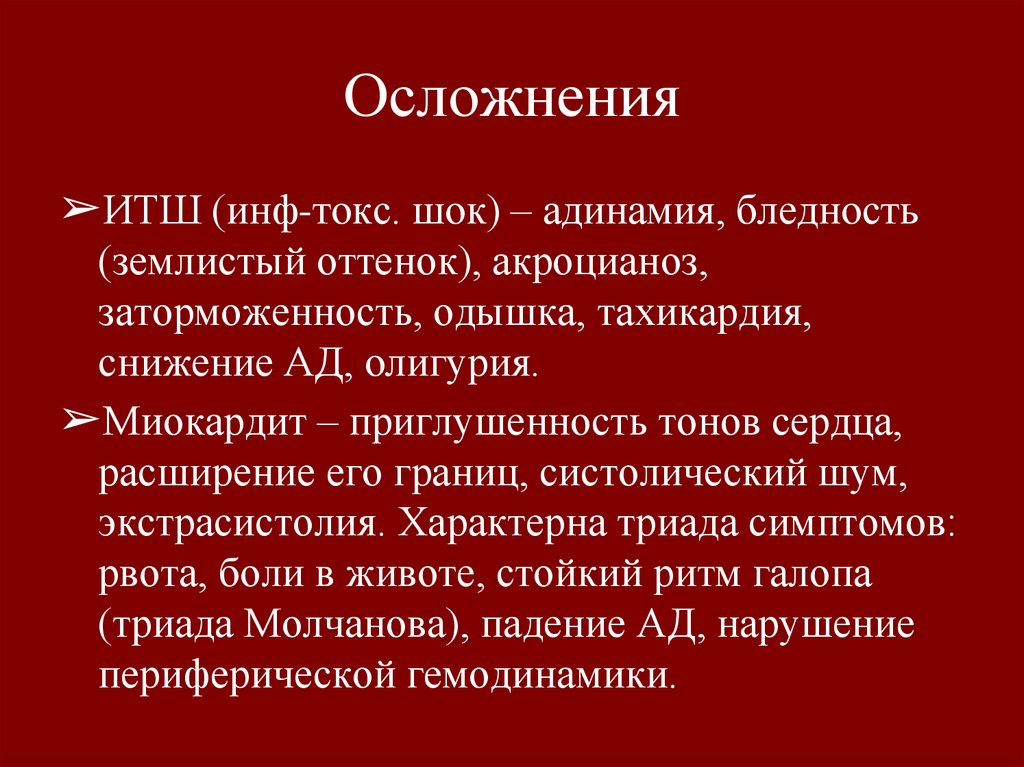 Осложнения

➢ИТШ (инф-токс. шок) – адинамия, бледность (землистый оттенок), акроцианоз, заторможенность, одышка, тахикардия, снижение АД, олигурия.

➢Миокардит – приглушенность тонов сердца, расширение его границ, систолический шум, экстрасистолия. Характерна триада симптомов: рвота, боли в животе, стойкий ритм галопа (триада Молчанова), падение АД, нарушение периферической гемодинамики.